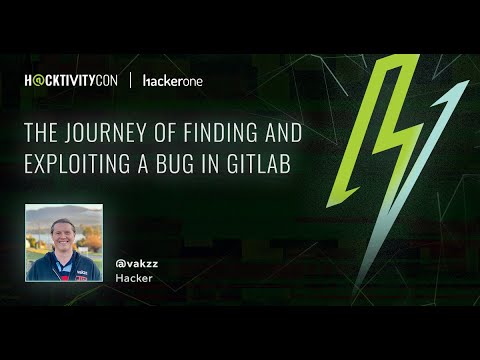 H@CKTIVITYCON | hackerone

THE JOURNEY OF FINDING AND EXPLOITING A BUG IN GITLAB

@vakzz
Hacker